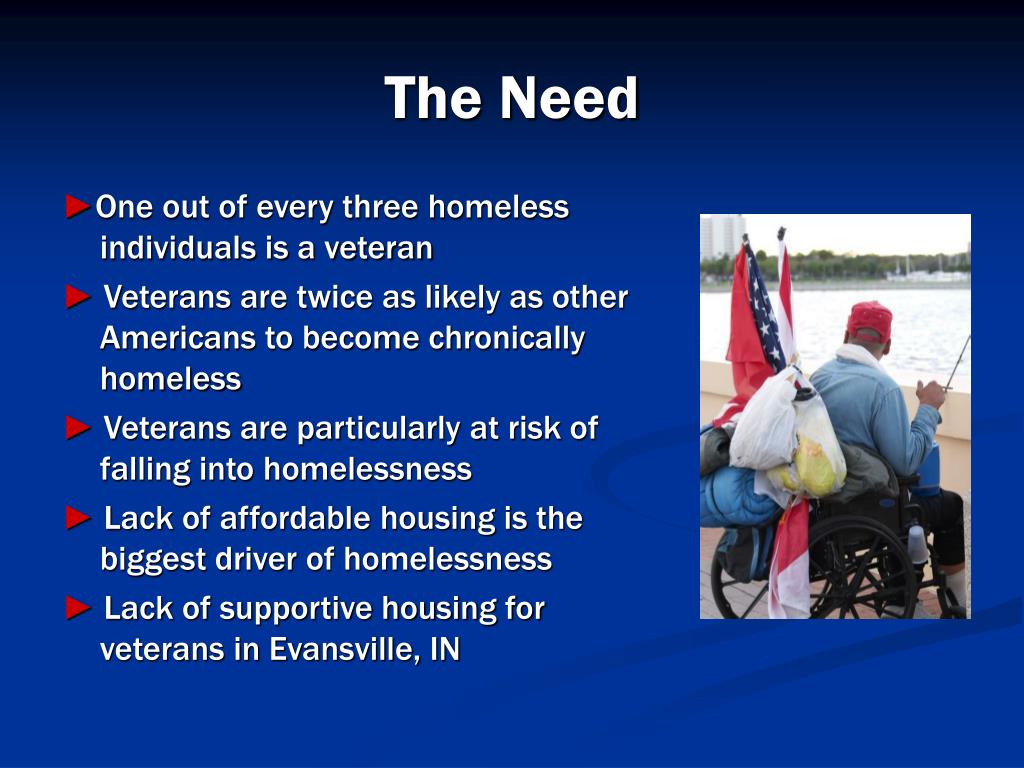 The Need

►One out of every three homeless individuals is a veteran

► Veterans are twice as likely as other Americans to become chronically homeless

► Veterans are particularly at risk of falling into homelessness

► Lack of affordable housing is the biggest driver of homelessness

► Lack of supportive housing for veterans in Evansville, IN